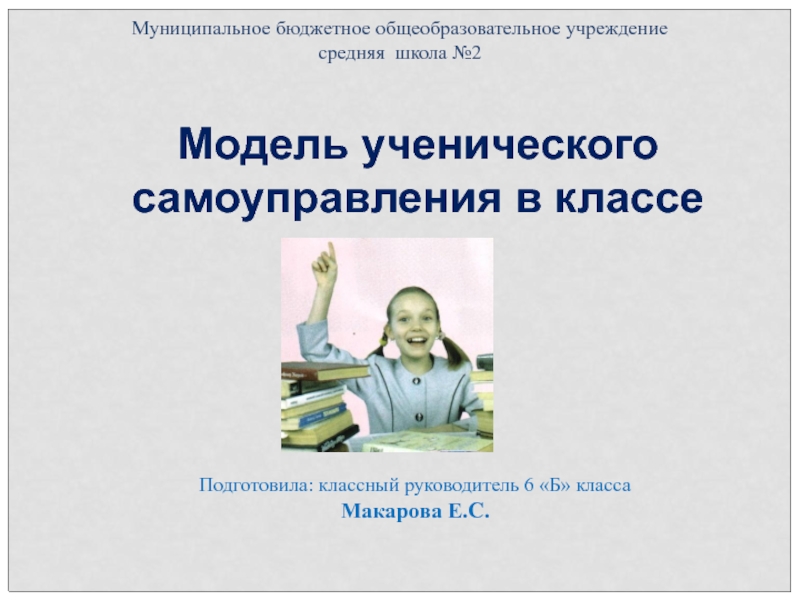 Муниципальное бюджетное общеобразовательное учреждение
средняя школа №2

Модель ученического самоуправления в классе

Подготовила: классный руководитель 6 «Б» класса
Макарова Е.С.